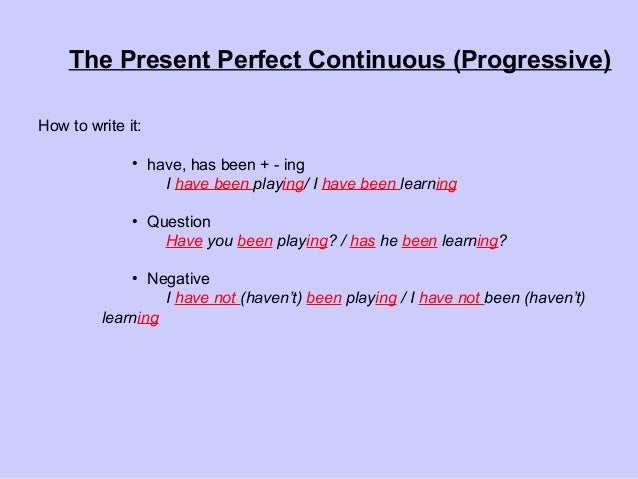 The Present Perfect Continuous (Progressive)

How to write it:

• have, has been + - ing
I have been playing/ I have been learning

• Question
Have you been playing? / has he been learning?

• Negative
I have not (haven't) been playing / I have not been (haven't) learning